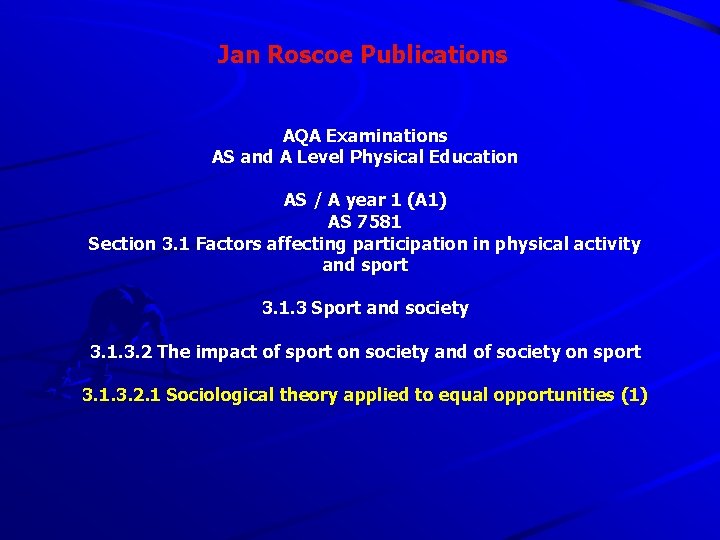 Jan Roscoe Publications

AQA Examinations
AS and A Level Physical Education

AS / A year 1 (A1)
AS 7581
Section 3.1 Factors affecting participation in physical activity and sport

3.1.3 Sport and society

3.1.3.2 The impact of sport on society and of society on sport

3.1.3.2.1 Sociological theory applied to equal opportunities (1)